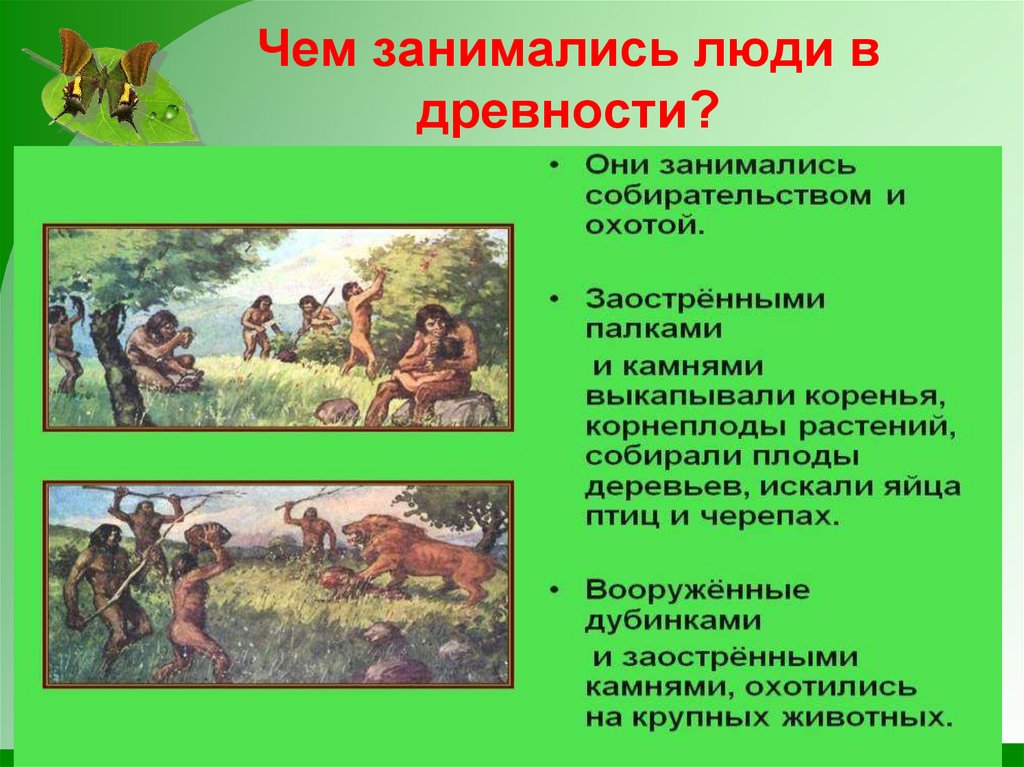 Чем занимались люди в древности?

• Они занимались собирательством и охотой.

• Заострёнными палками
и камнями выкапывали коренья, корнеплоды растений, собирали плоды деревьев, искали яйца птиц и черепах.

• Вооружённые дубинками
и заострёнными камнями, охотились на крупных животных.